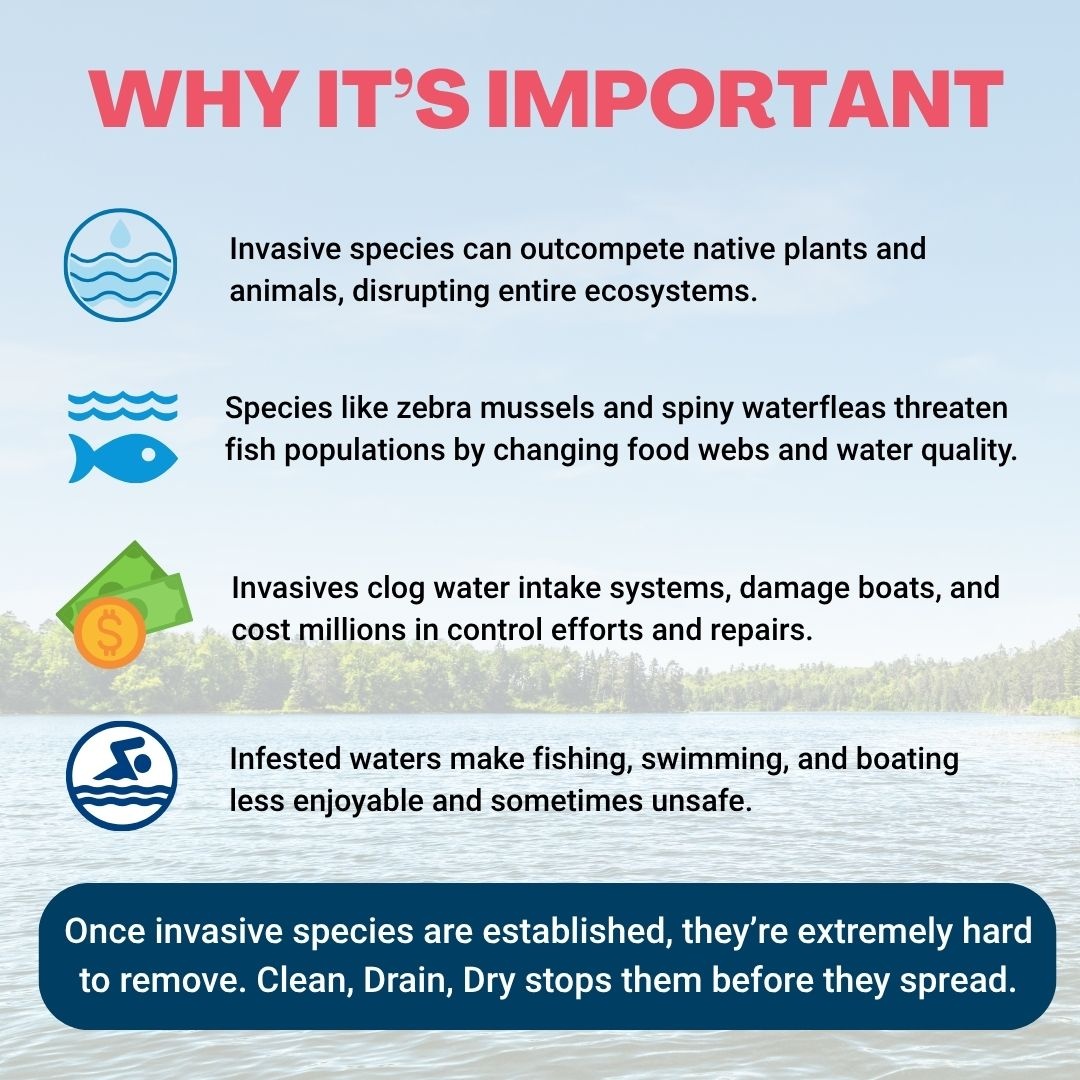 WHY IT'S IMPORTANT

Invasive species can outcompete native plants and animals, disrupting entire ecosystems.

Species like zebra mussels and spiny waterfleas threaten fish populations by changing food webs and water quality.

$

Invasives clog water intake systems, damage boats, and cost millions in control efforts and repairs.

Infested waters make fishing, swimming, and boating less enjoyable and sometimes unsafe.

Once invasive species are established, they're extremely hard to remove. Clean, Drain, Dry stops them before they spread.